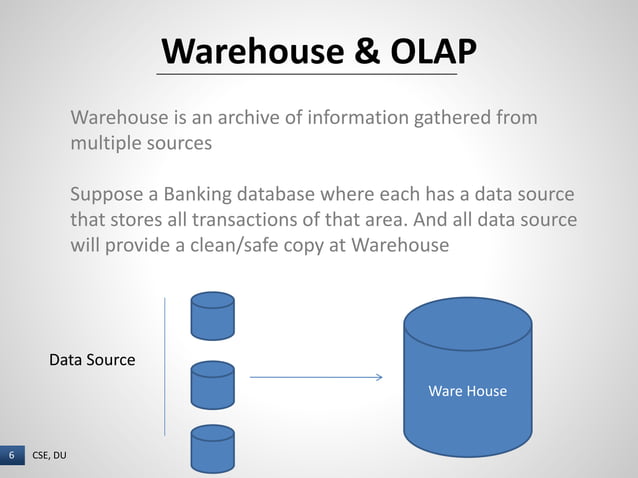 Warehouse & OLAP

Warehouse is an archive of information gathered from multiple sources

Suppose a Banking database where each has a data source that stores all transactions of that area. And all data source will provide a clean/safe copy at Warehouse

Data Source

Ware House

6 CSE, DU